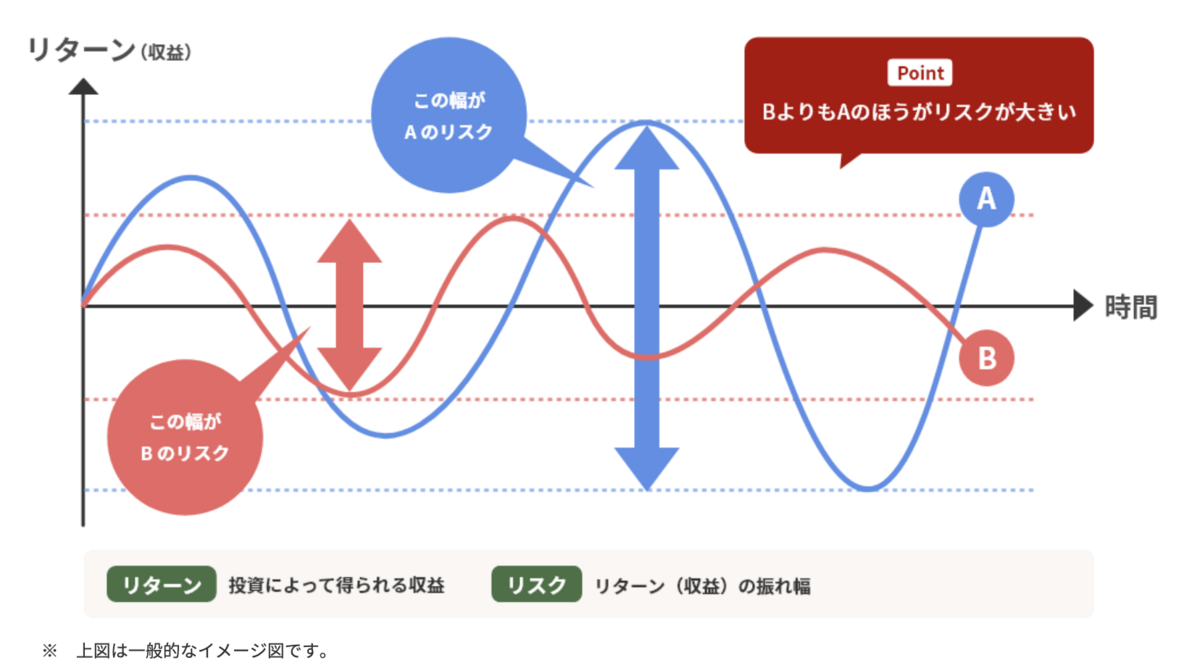 リターン（収益）

この幅が
Aのリスク

Point
BよりもAのほうがリスクが大きい

A

時間

B

この幅が
Bのリスク

リターン　投資によって得られる収益　リスク　リターン（収益）の振れ幅

※　上図は一般的なイメージ図です。